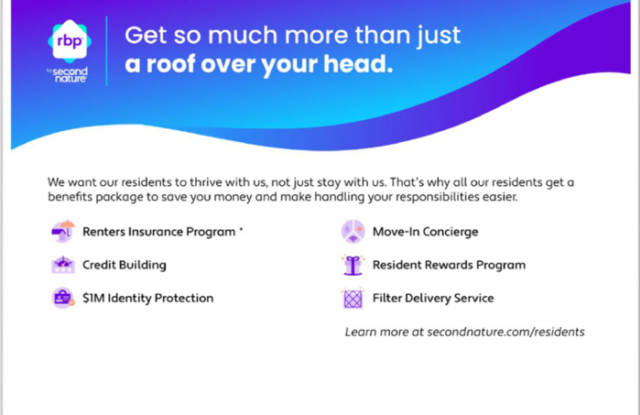 rbp
by second nature

Get so much more than just
a roof over your head.

We want our residents to thrive with us, not just stay with us. That's why all our residents get a benefits package to save you money and make handling your responsibilities easier.

Renters Insurance Program *

Credit Building

$1M Identity Protection

Move-In Concierge

Resident Rewards Program

Filter Delivery Service

Learn more at secondnature.com/residents